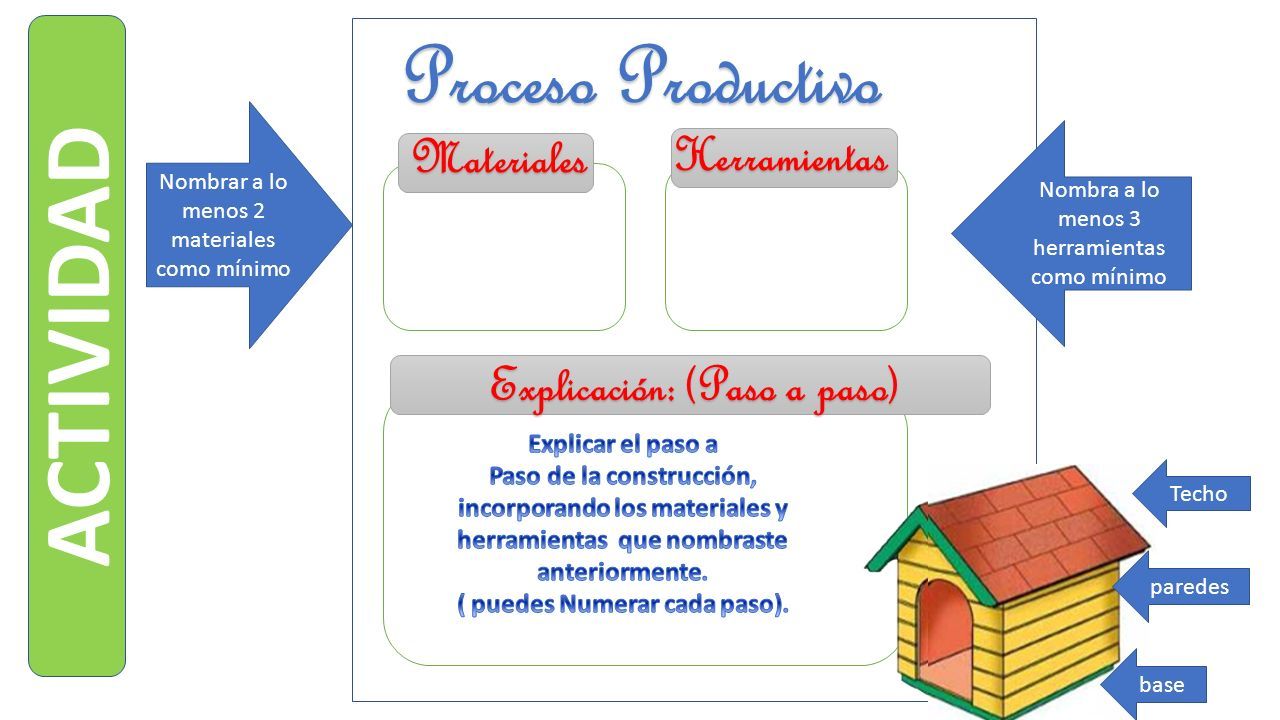 ACTIVIDAD

Nombrar a lo menos 2 materiales como mínimo

Proceso Productivo

Materiales

Herramientas

Nombra a lo menos 3 herramientas como mínimo

Explicación: (Paso a paso)

Explicar el paso a
Paso de la construcción, incorporando los materiales y herramientas que nombraste anteriormente.
( puedes Numerar cada paso).

Techo

paredes

base